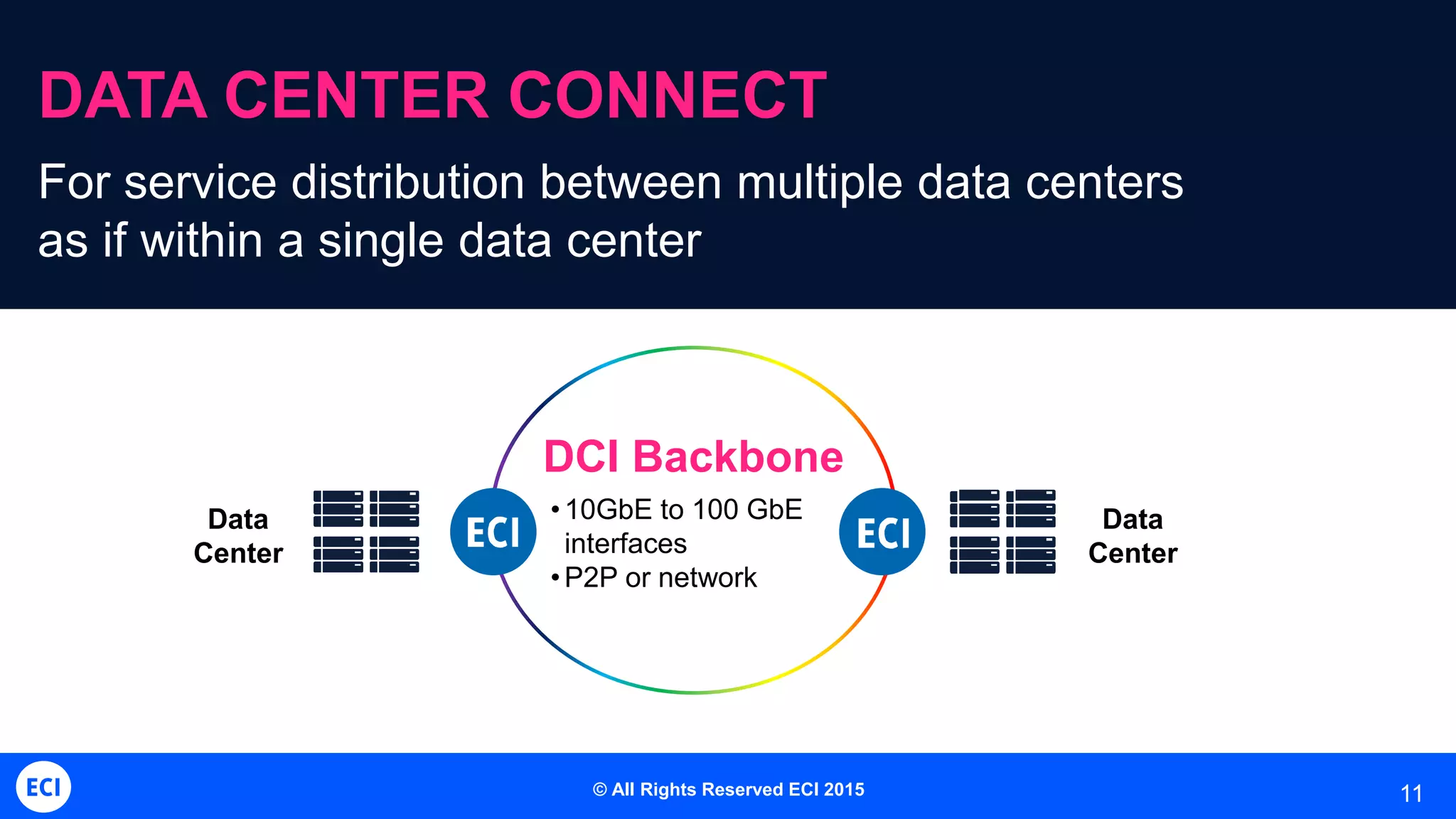 DATA CENTER CONNECT

For service distribution between multiple data centers as if within a single data center

Data Center

ECI

DCI Backbone

• 10GbE to 100 GbE interfaces
• P2P or network

ECI

Data Center

ECI

© All Rights Reserved ECI 2015

11